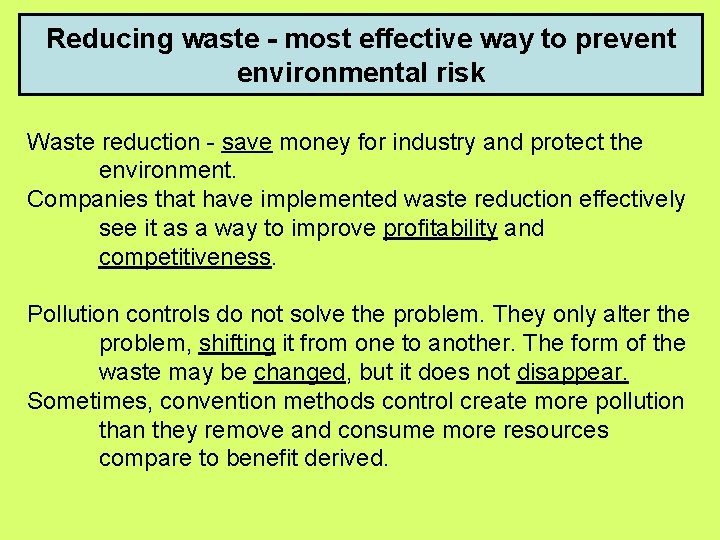 Reducing waste - most effective way to prevent environmental risk

Waste reduction - save money for industry and protect the environment.

Companies that have implemented waste reduction effectively see it as a way to improve profitability and competitiveness.

Pollution controls do not solve the problem. They only alter the problem, shifting it from one to another. The form of the waste may be changed, but it does not disappear.

Sometimes, convention methods control create more pollution than they remove and consume more resources compare to benefit derived.